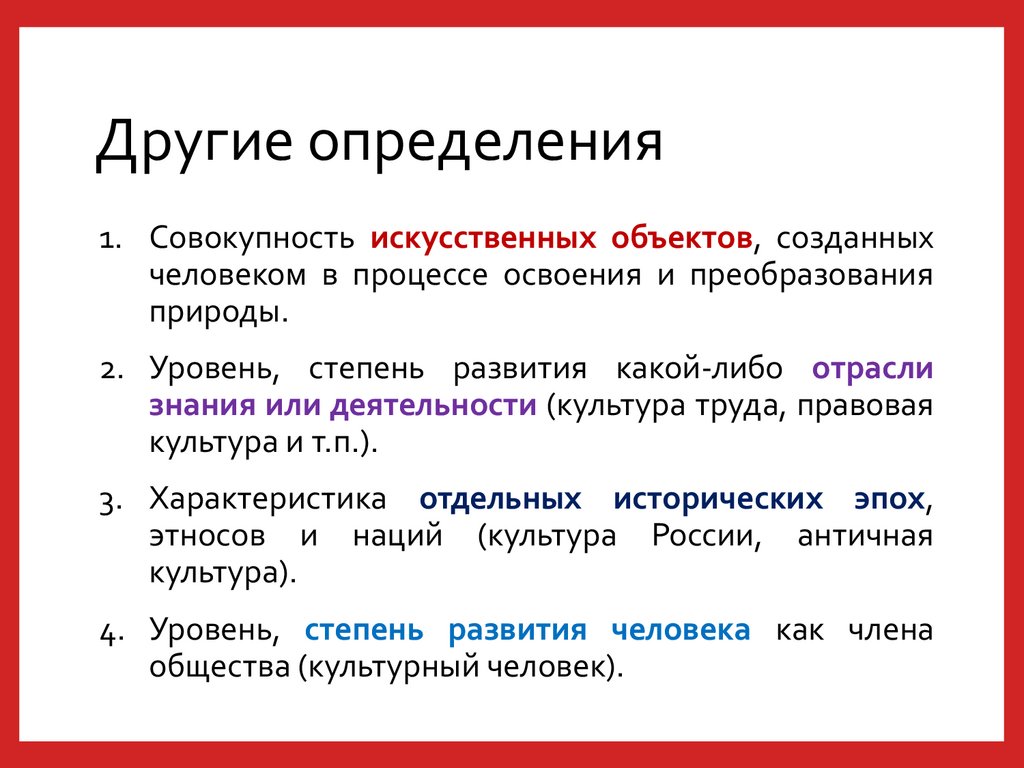 Другие определения

1. Совокупность искусственных объектов, созданных человеком в процессе освоения и преобразования природы.

2. Уровень, степень развития какой-либо отрасли знания или деятельности (культура труда, правовая культура и т.п.).

3. Характеристика отдельных исторических эпох, этносов и наций (культура России, античная культура).

4. Уровень, степень развития человека как члена общества (культурный человек).